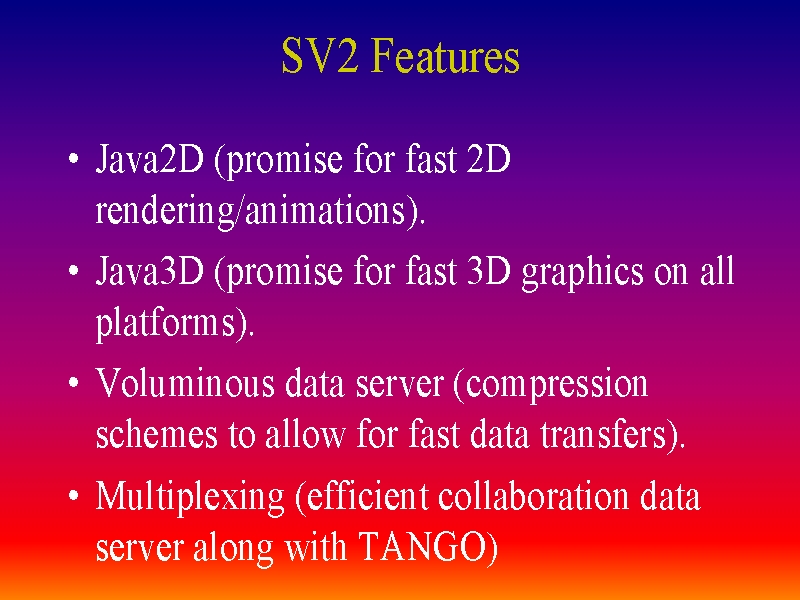 SV2 Features

• Java2D (promise for fast 2D rendering/animations).

• Java3D (promise for fast 3D graphics on all platforms).

• Voluminous data server (compression schemes to allow for fast data transfers).

• Multiplexing (efficient collaboration data server along with TANGO)